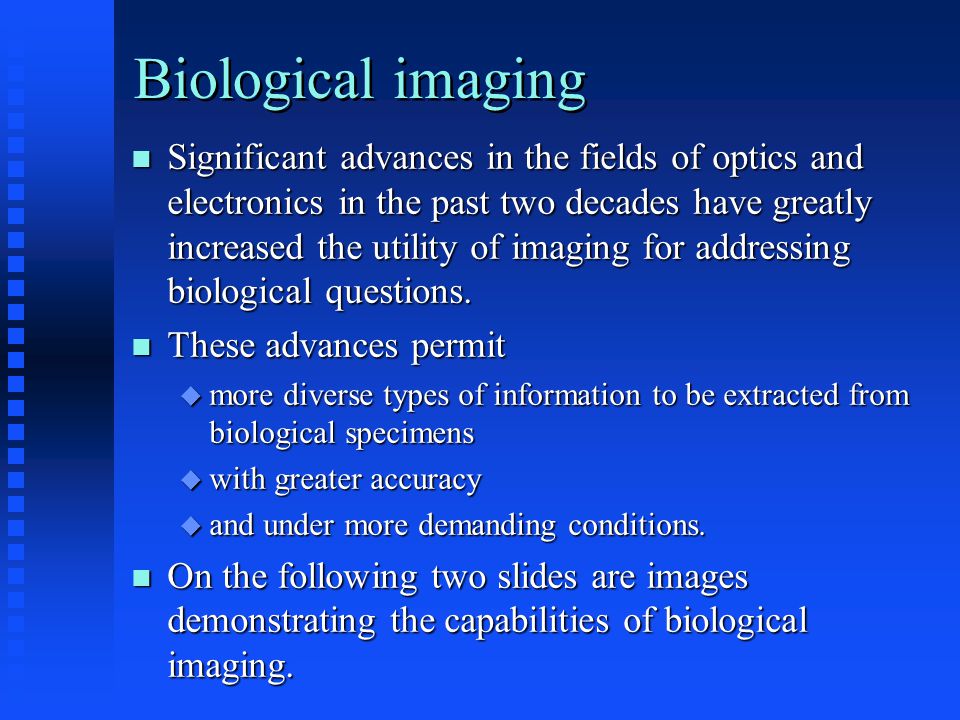 Biological imaging

■ Significant advances in the fields of optics and electronics in the past two decades have greatly increased the utility of imaging for addressing biological questions.

■ These advances permit

◆ more diverse types of information to be extracted from biological specimens

◆ with greater accuracy

◆ and under more demanding conditions.

■ On the following two slides are images demonstrating the capabilities of biological imaging.